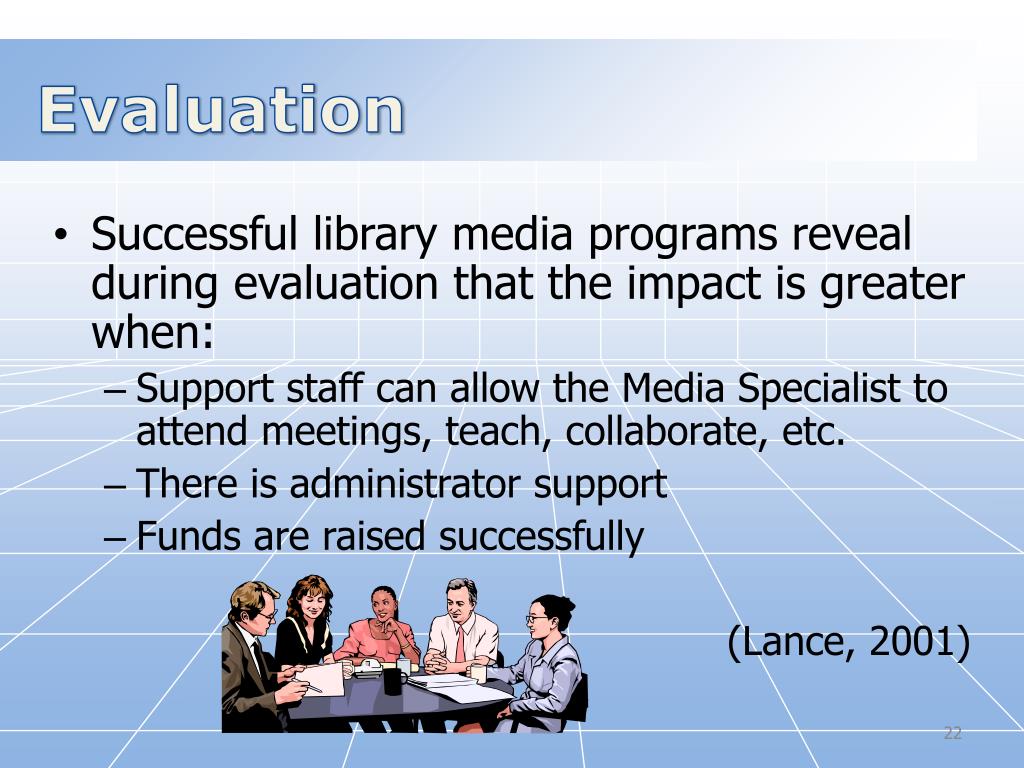 Evaluation

• Successful library media programs reveal during evaluation that the impact is greater when:
– Support staff can allow the Media Specialist to attend meetings, teach, collaborate, etc.
– There is administrator support
– Funds are raised successfully

(Lance, 2001)

22